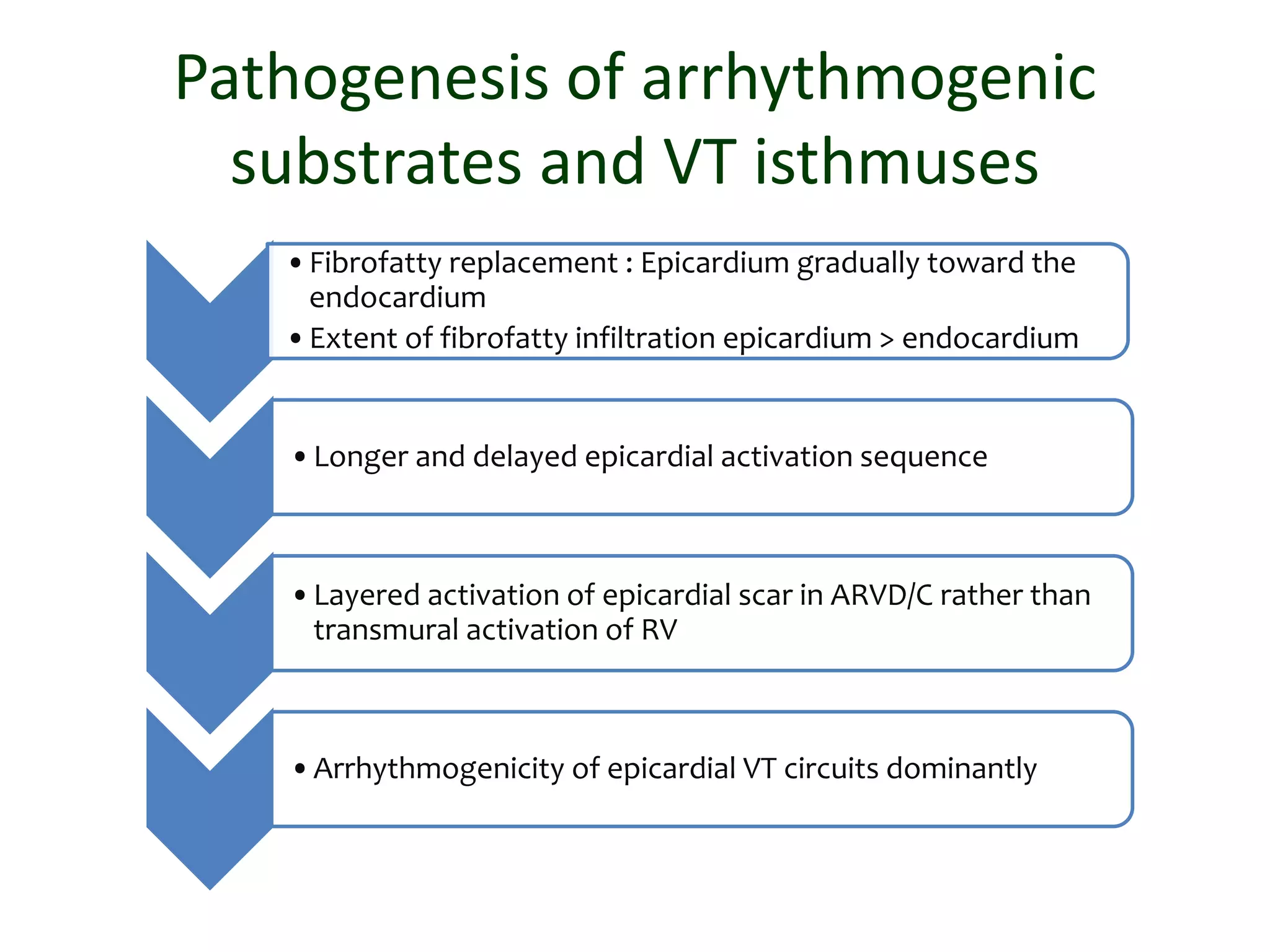 Pathogenesis of arrhythmogenic substrates and VT isthmuses

• Fibrofatty replacement : Epicardium gradually toward the endocardium
• Extent of fibrofatty infiltration epicardium > endocardium

• Longer and delayed epicardial activation sequence

• Layered activation of epicardial scar in ARVD/C rather than transmural activation of RV

• Arrhythmogenicity of epicardial VT circuits dominantly